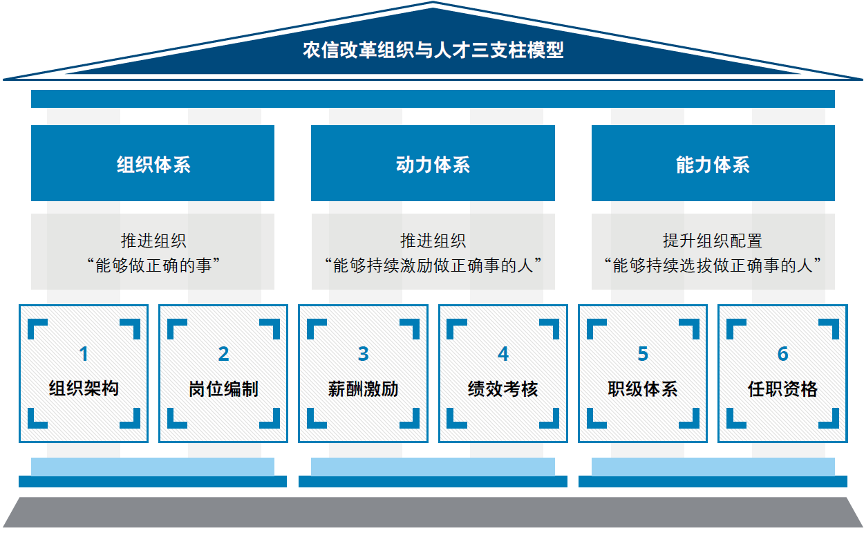 农信改革组织与人才三支柱模型

组织体系

推进组织
“能够做正确的事”

1
组织架构

2
岗位编制

动力体系

推进组织
“能够持续激励做正确事的人”

3
薪酬激励

4
绩效考核

能力体系

提升组织配置
“能够持续选拔做正确事的人”

5
职级体系

6
任职资格